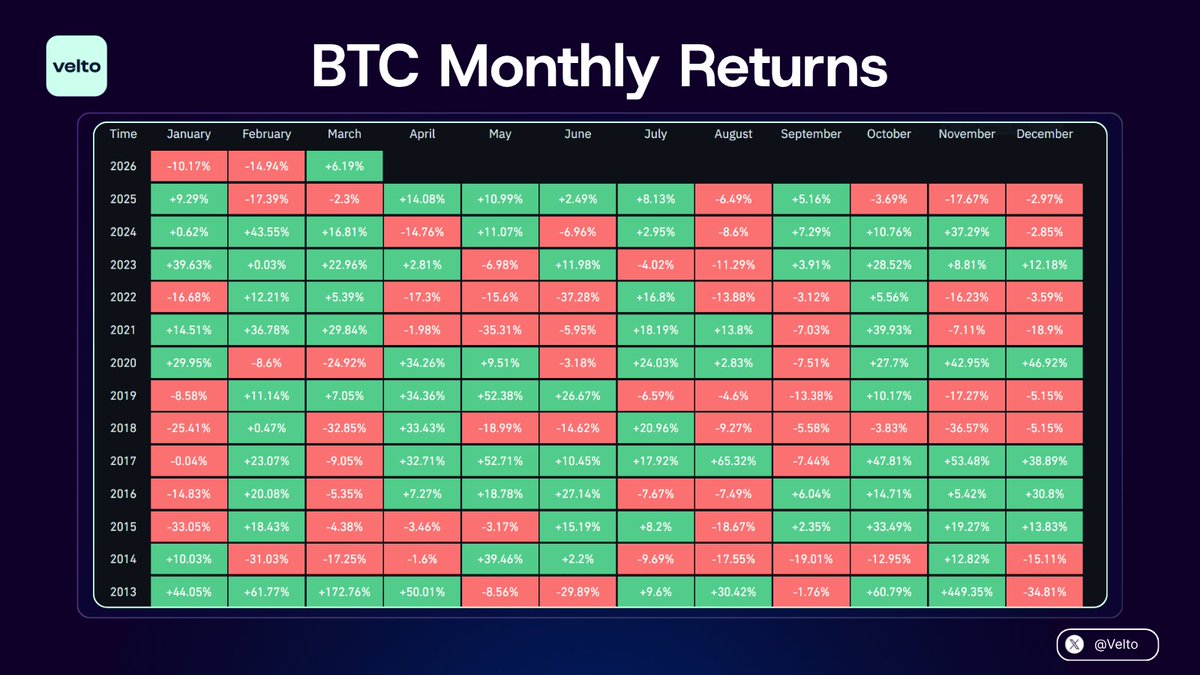 velto

BTC Monthly Returns

| Time | January | February | March | April | May | June | July | August | September | October | November | December |
|---|---|---|---|---|---|---|---|---|---|---|---|---|
| 2026 | -10.17% | -14.94% | +6.19% | | | | | | | | | |
| 2025 | +9.29% | -17.39% | -2.3% | +14.08% | +10.99% | +2.49% | +8.13% | -6.49% | +5.16% | -3.69% | -17.67% | -2.97% |
| 2024 | +0.62% | +43.55% | +16.81% | -14.76% | +11.07% | -6.96% | +2.95% | -8.6% | +7.29% | +10.76% | +37.29% | -2.85% |
| 2023 | +39.63% | +0.03% | +22.96% | +2.81% | -6.98% | +11.98% | -4.02% | -11.29% | +3.91% | +28.52% | +8.81% | +12.18% |
| 2022 | -16.68% | +12.21% | +5.39% | -17.3% | -15.6% | -37.28% | +16.8% | -13.88% | -3.12% | +5.56% | -16.23% | -3.59% |
| 2021 | +14.51% | +36.78% | +29.84% | -1.98% | -35.31% | -5.95% | +18.19% | +13.8% | -7.03% | +39.93% | -7.11% | -18.9% |
| 2020 | +29.95% | -8.6% | -24.92% | +34.26% | +9.51% | -3.18% | +24.03% | +2.83% | -7.51% | +27.7% | +42.95% | +46.92% |
| 2019 | -8.58% | +11.14% | +7.05% | +34.36% | +52.38% | +26.67% | -6.59% | -4.6% | -13.38% | +10.17% | -17.27% | -5.15% |
| 2018 | -25.41% | +0.47% | -32.85% | +33.43% | -18.99% | -14.62% | +20.96% | -9.27% | -5.58% | -3.83% | -36.57% | -5.15% |
| 2017 | -0.04% | +23.07% | -9.05% | +32.71% | +52.71% | +10.45% | +17.92% | +65.32% | -7.44% | +47.81% | +53.48% | +38.89% |
| 2016 | -14.83% | +20.08% | -5.35% | +7.27% | +18.78% | +27.14% | -7.67% | -7.49% | +6.04% | +14.71% | +5.42% | +30.8% |
| 2015 | -33.05% | +18.43% | -4.38% | -3.46% | -3.17% | +15.19% | +8.2% | -18.67% | +2.35% | +33.49% | +19.27% | +13.83% |
| 2014 | +10.03% | -31.03% | -17.25% | -1.6% | +39.46% | +2.2% | -9.69% | -17.55% | -19.01% | -12.95% | +12.82% | -15.11% |
| 2013 | +44.05% | +61.77% | +172.76% | +50.01% | -8.56% | -29.89% | +9.6% | +30.42% | -1.76% | +60.79% | +449.35% | -34.81% |

@Velto